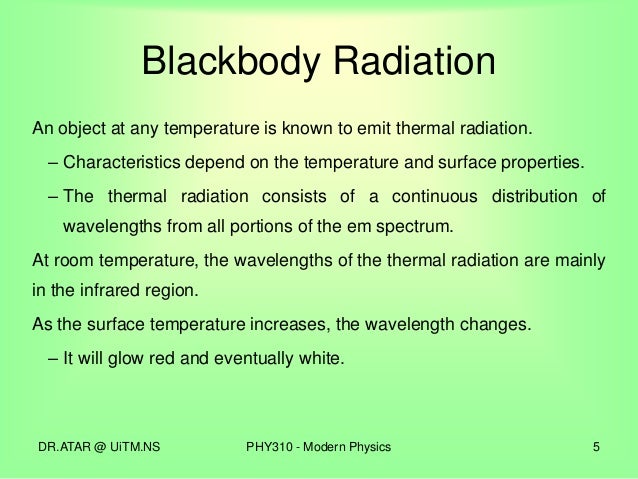 Blackbody Radiation

An object at any temperature is known to emit thermal radiation.

– Characteristics depend on the temperature and surface properties.

– The thermal radiation consists of a continuous distribution of wavelengths from all portions of the em spectrum.

At room temperature, the wavelengths of the thermal radiation are mainly in the infrared region.

As the surface temperature increases, the wavelength changes.

– It will glow red and eventually white.

DR.ATAR @ UiTM.NS

PHY310 - Modern Physics

5